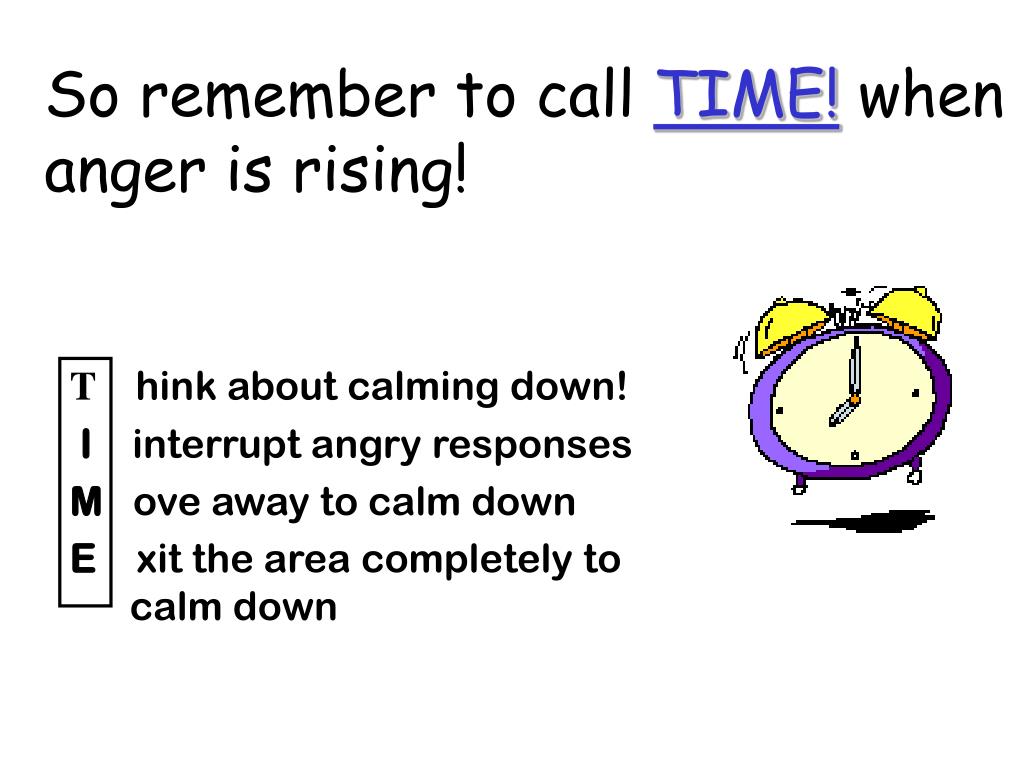 So remember to call TIME! when anger is rising!

T hink about calming down!
I interrupt angry responses
M ove away to calm down
E xit the area completely to calm down